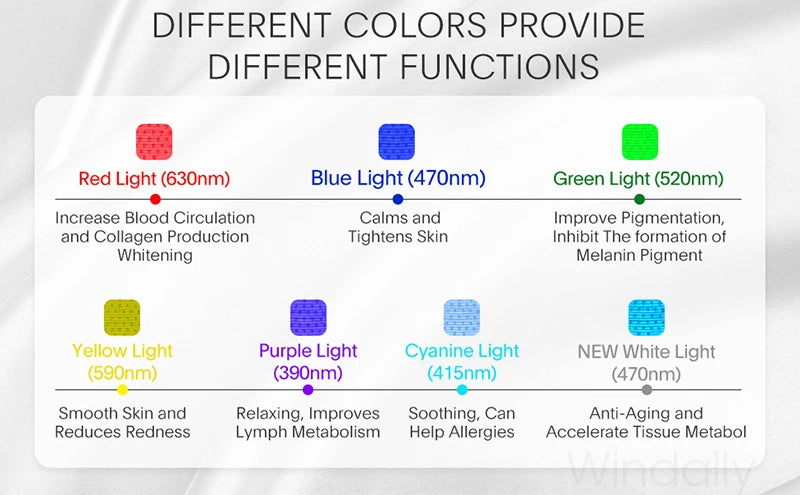 DIFFERENT COLORS PROVIDE
DIFFERENT FUNCTIONS

Red Light (630nm)
Increase Blood Circulation and Collagen Production Whitening

Blue Light (470nm)
Calms and Tightens Skin

Green Light (520nm)
Improve Pigmentation, Inhibit The formation of Melanin Pigment

Yellow Light (590nm)
Smooth Skin and Reduces Redness

Purple Light (390nm)
Relaxing, Improves Lymph Metabolism

Cyanine Light (415nm)
Soothing, Can Help Allergies

NEW White Light (470nm)
Anti-Aging and Accelerate Tissue Metabol

Windaily